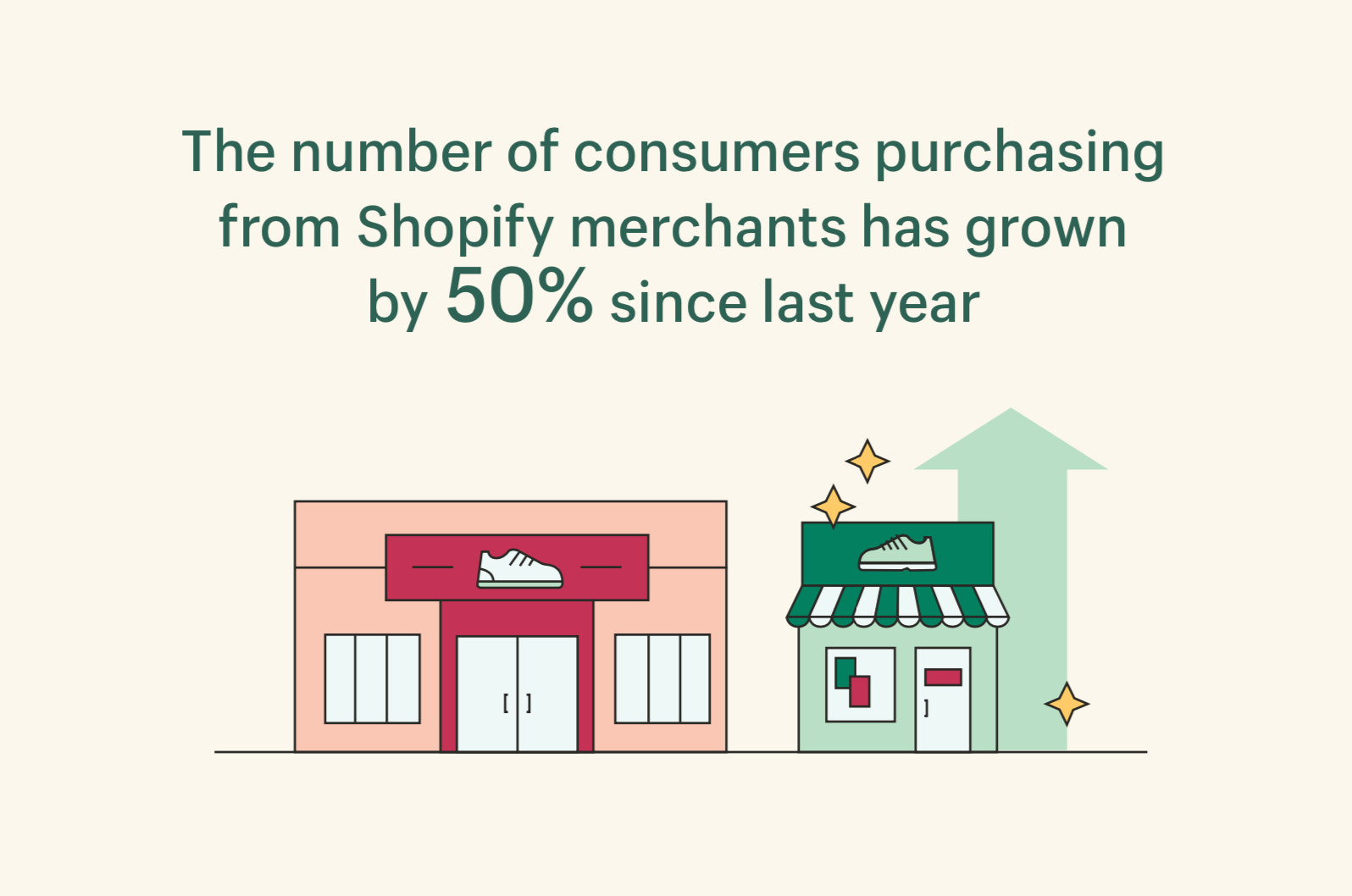 The number of consumers purchasing from Shopify merchants has grown by 50% since last year